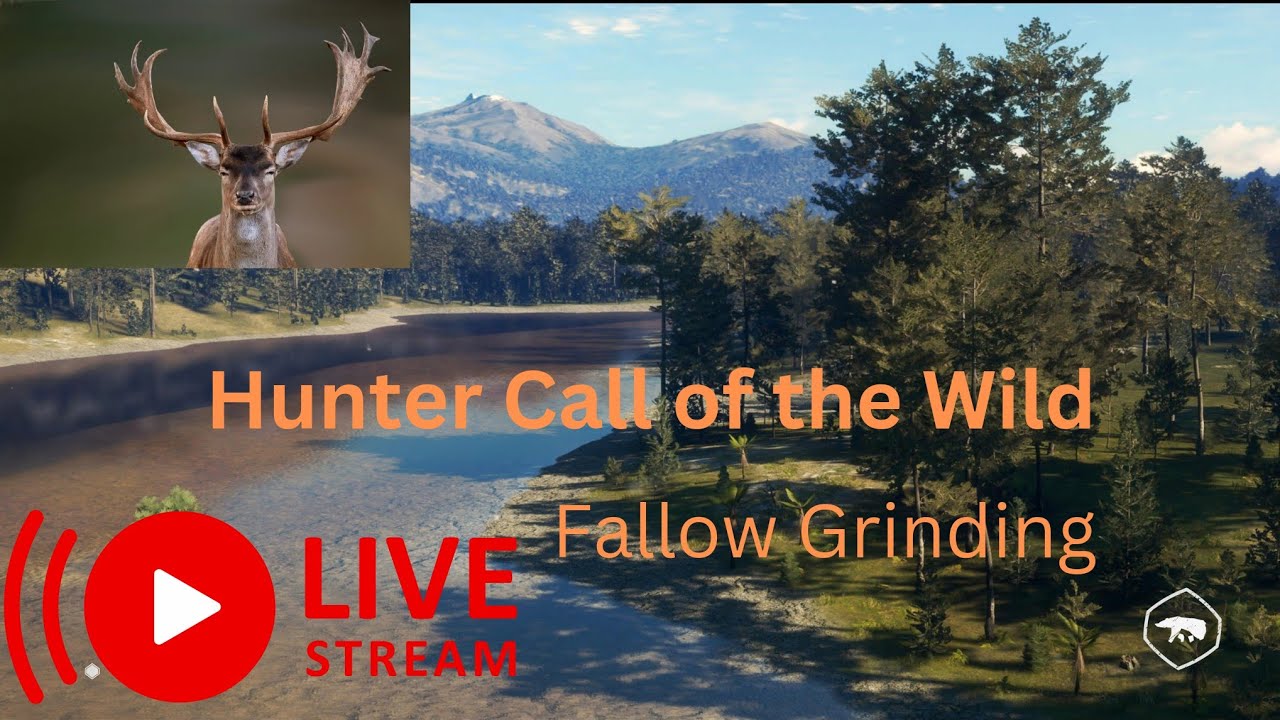 Hunter Call of the Wild

Fallow Grinding

LIVE
STREAM